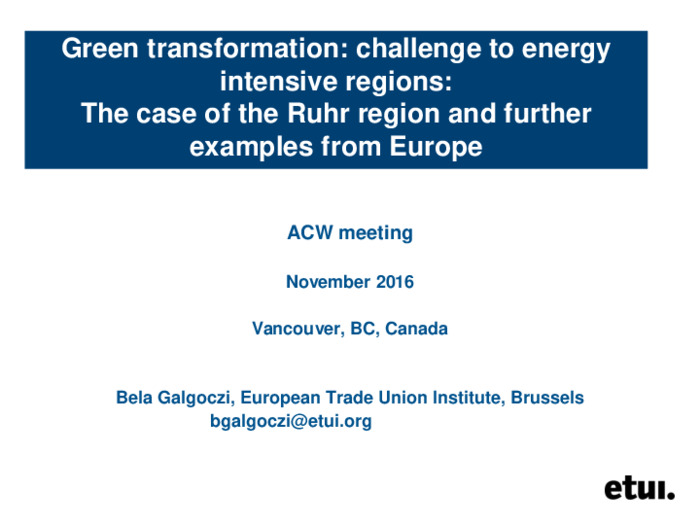 Green transformation: challenge to energy intensive regions:
The case of the Ruhr region and further examples from Europe

ACW meeting

November 2016

Vancouver, BC, Canada

Bela Galgoczi, European Trade Union Institute, Brussels
bgalgoczi@etui.org

etui.